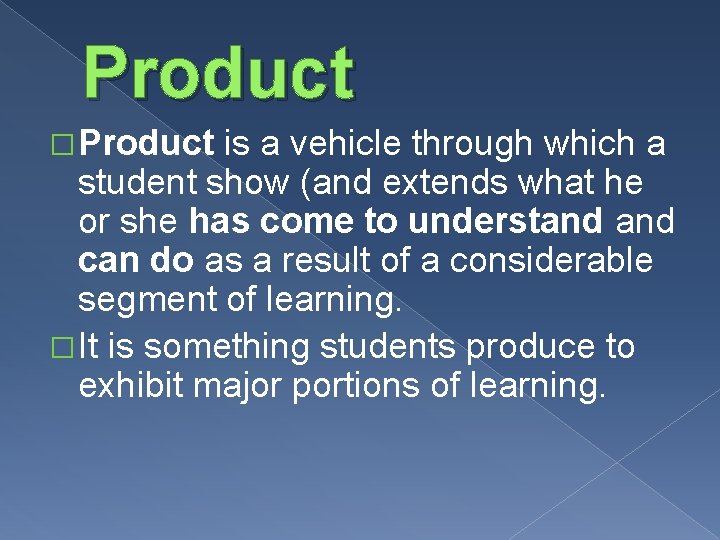 Product

□ Product is a vehicle through which a student show (and extends what he or she has come to understand and can do as a result of a considerable segment of learning.

□ It is something students produce to exhibit major portions of learning.